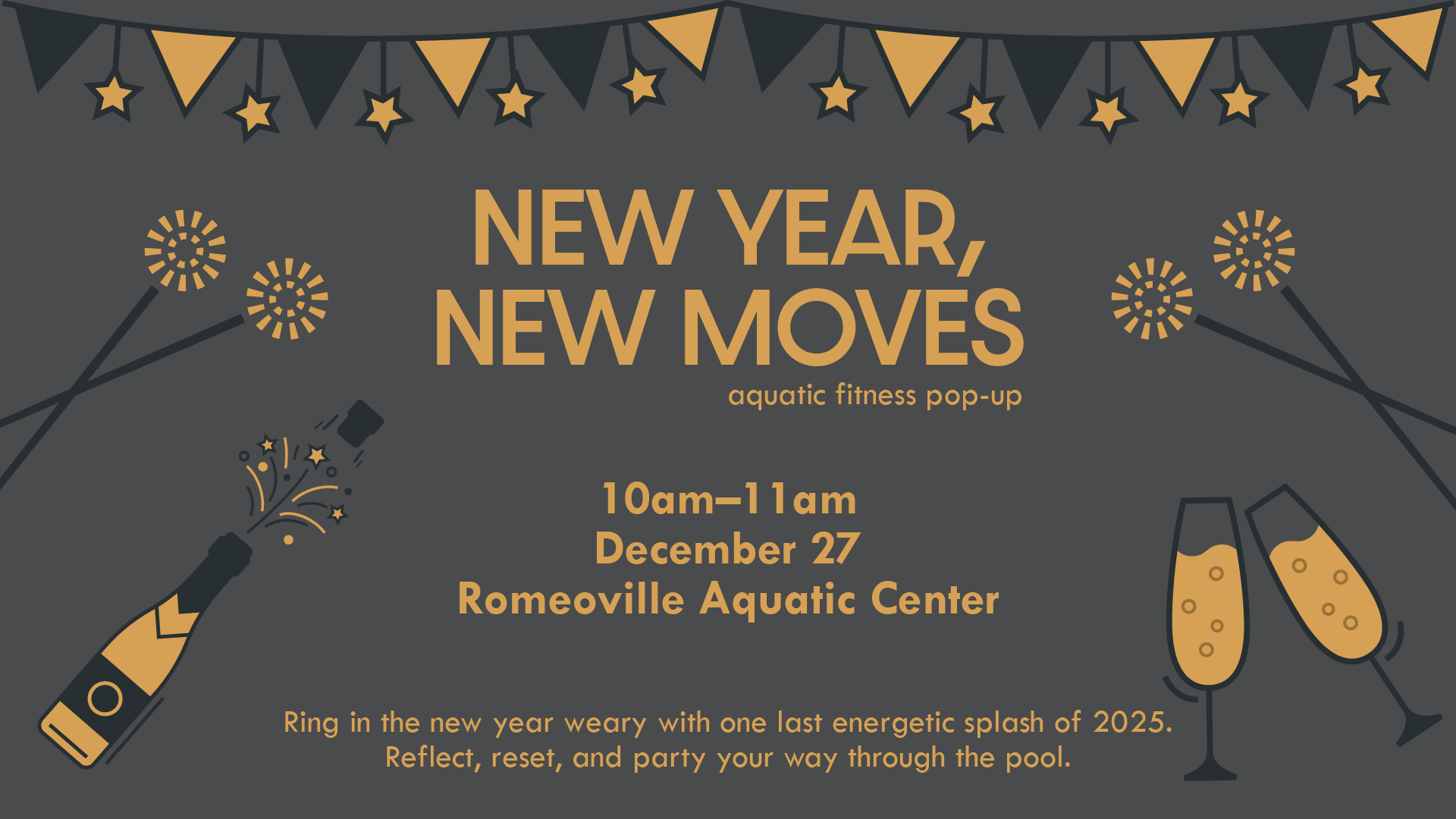 NEW YEAR, NEW MOVES

aquatic fitness pop-up

10am–11am
December 27
Romeoville Aquatic Center

Ring in the new year weary with one last energetic splash of 2025. Reflect, reset, and party your way through the pool.